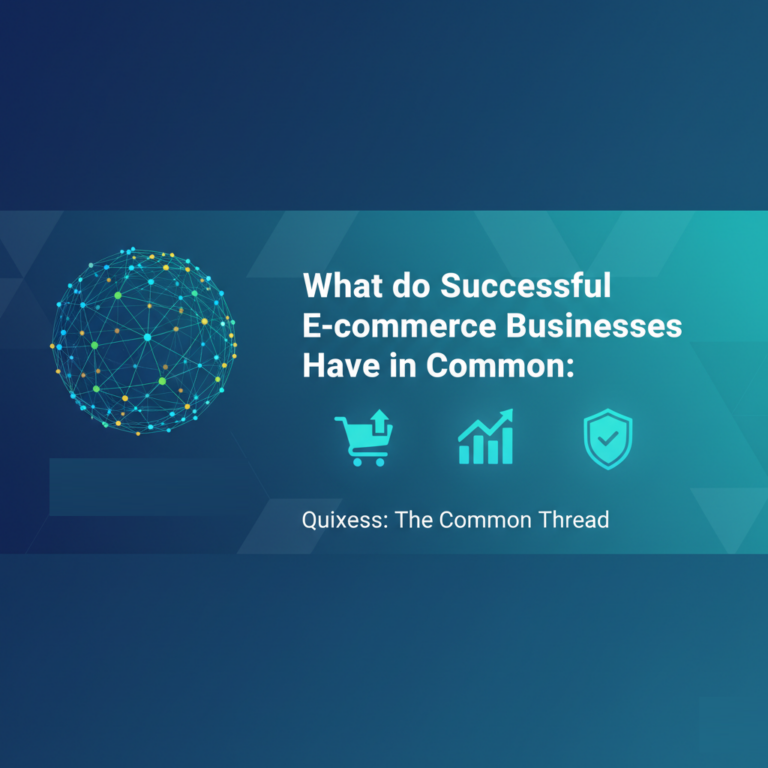 What do Successful E-commerce Businesses Have in Common:

Quixess: The Common Thread